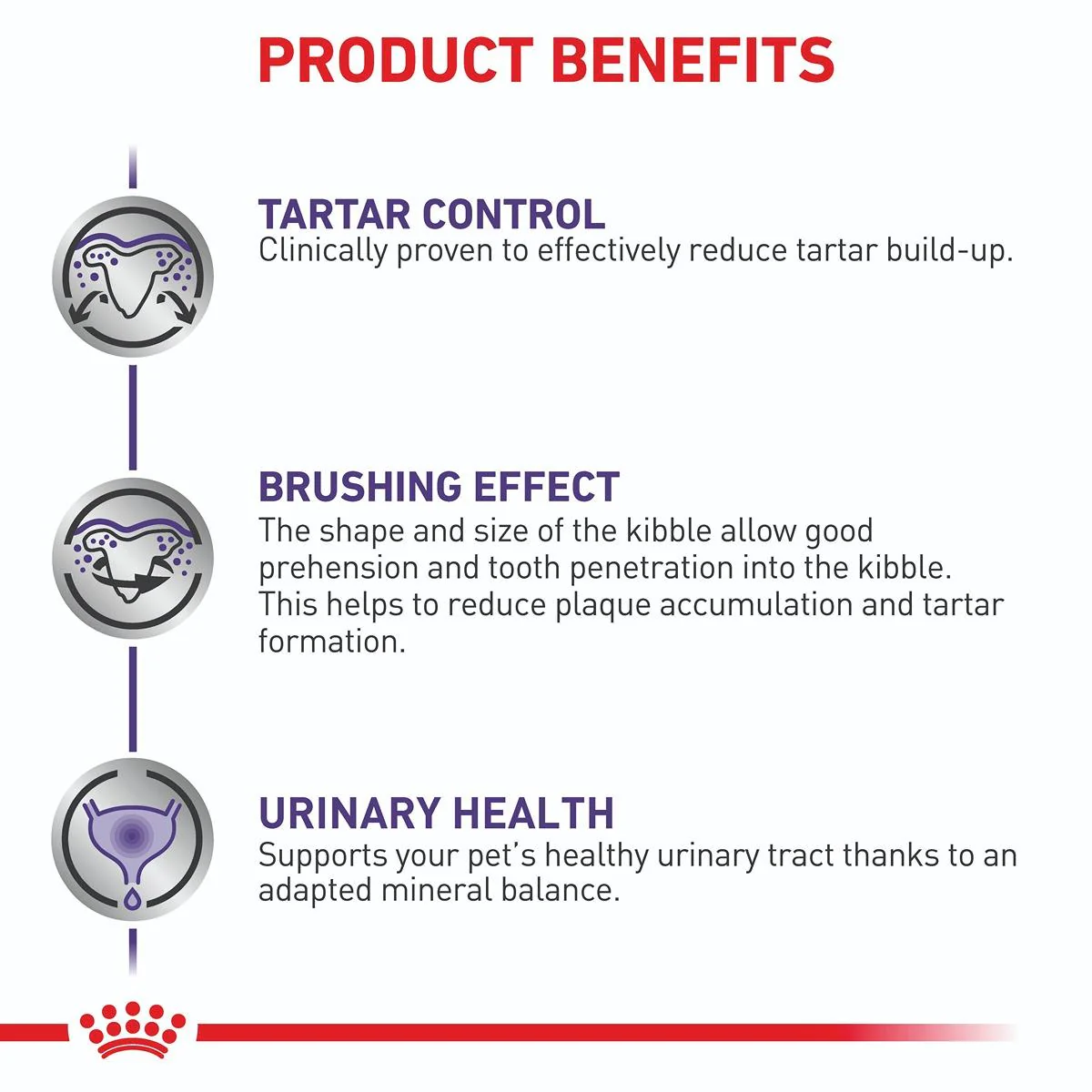 PRODUCT BENEFITS

TARTAR CONTROL
Clinically proven to effectively reduce tartar build-up.

BRUSHING EFFECT
The shape and size of the kibble allow good prehension and tooth penetration into the kibble. This helps to reduce plaque accumulation and tartar formation.

URINARY HEALTH
Supports your pet's healthy urinary tract thanks to an adapted mineral balance.